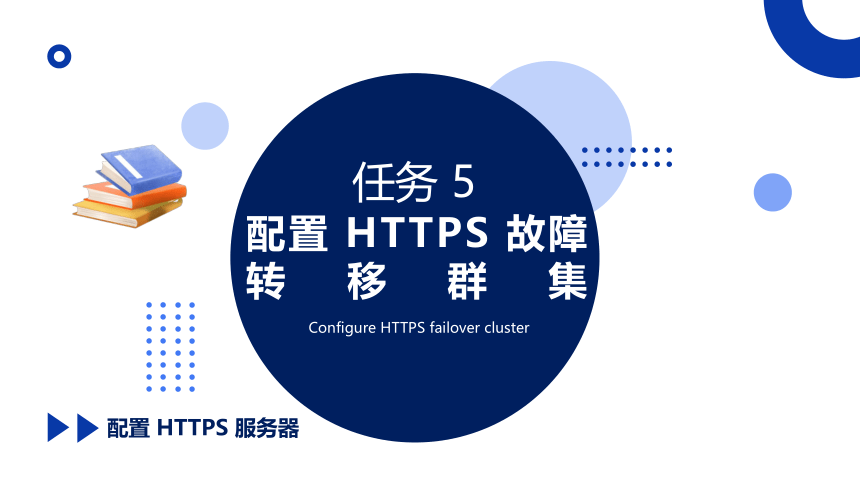 任务 5
配置 HTTPS 故障转移群集

Configure HTTPS failover cluster

配置 HTTPS 服务器